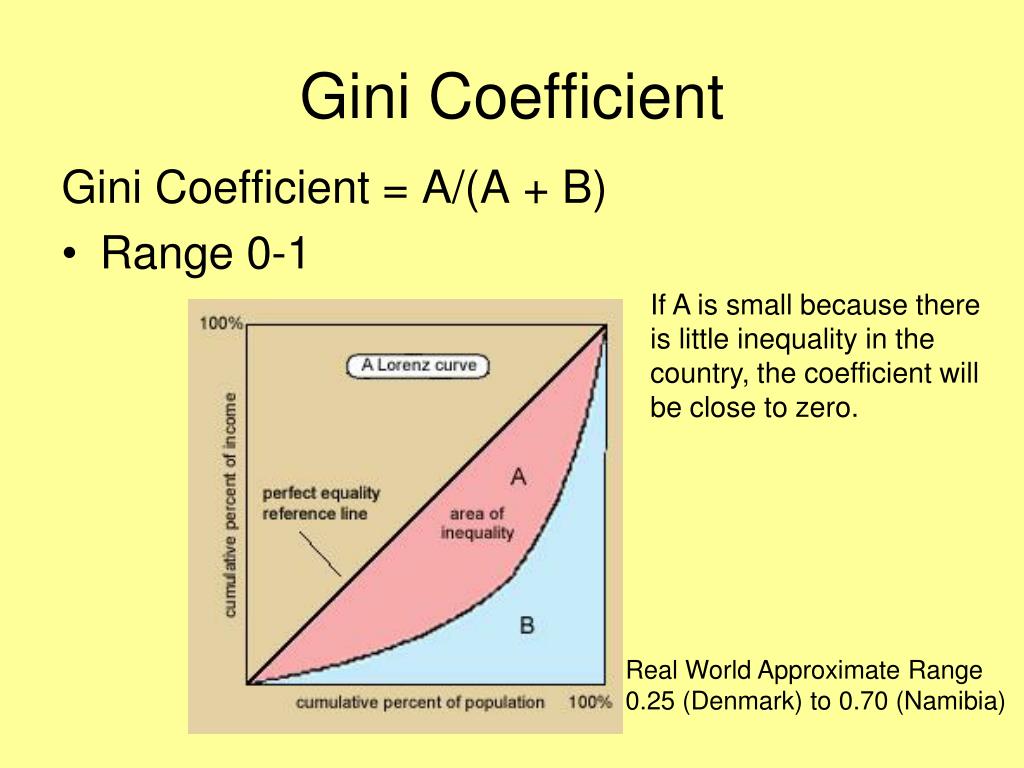 Gini Coefficient

Gini Coefficient = A/(A + B)

• Range 0-1

100%

A Lorenz curve

cumulative percent of income

perfect equality reference line

A

area of inequality

B

cumulative percent of population

100%

If A is small because there is little inequality in the country, the coefficient will be close to zero.

Real World Approximate Range 0.25 (Denmark) to 0.70 (Namibia)